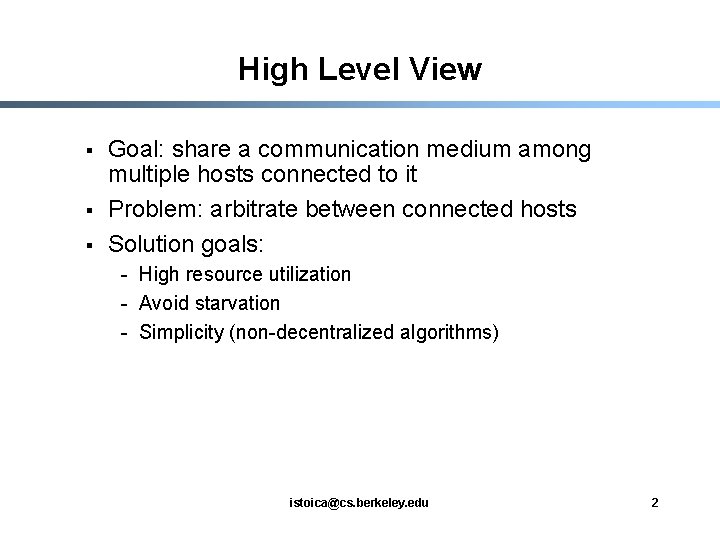 High Level View

▪ Goal: share a communication medium among multiple hosts connected to it
▪ Problem: arbitrate between connected hosts
▪ Solution goals:
- High resource utilization
- Avoid starvation
- Simplicity (non-decentralized algorithms)

istoica@cs.berkeley.edu

2